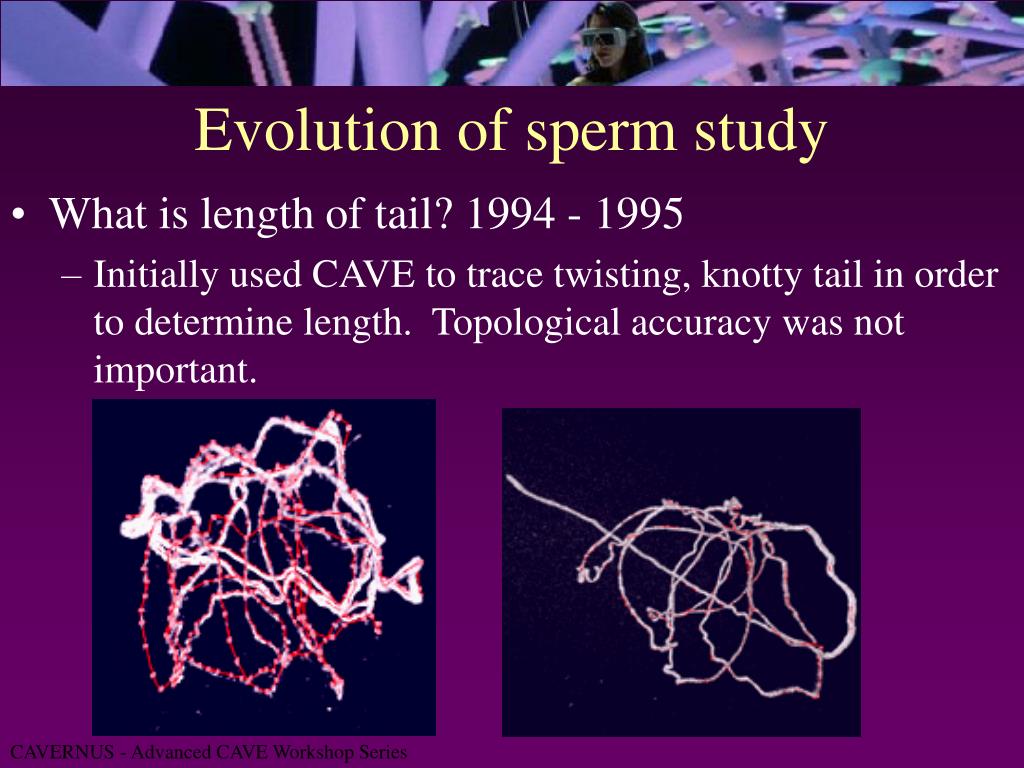 Evolution of sperm study

• What is length of tail? 1994 - 1995
– Initially used CAVE to trace twisting, knotty tail in order to determine length. Topological accuracy was not important.

CAVERNUS - Advanced CAVE Workshop Series